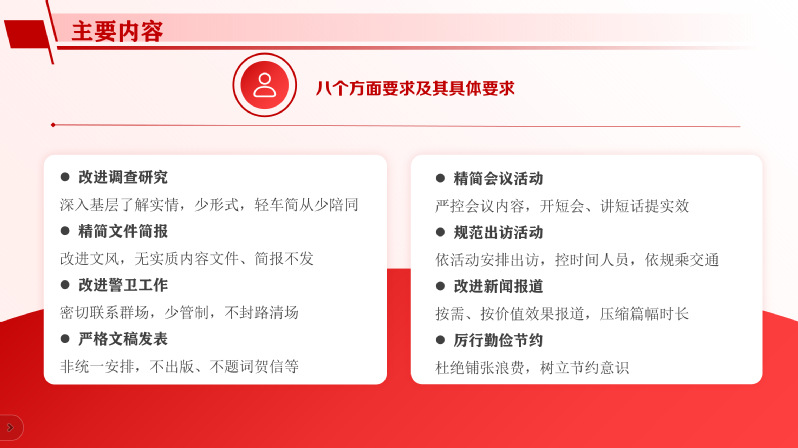 主要内容

八个方面要求及其具体要求

● 改进调查研究
深入基层了解实情，少形式，轻车简从少陪同
● 精简文件简报
改进文风，无实质内容文件、简报不发
● 改进警卫工作
密切联系群场，少管制，不封路清场
● 严格文稿发表
非统一安排，不出版、不题词贺信等

● 精简会议活动
严控会议内容，开短会、讲短话提实效
● 规范出访活动
依活动安排出访，控时间人员，依规乘交通
● 改进新闻报道
按需、按价值效果报道，压缩篇幅时长
● 厉行勤俭节约
杜绝铺张浪费，树立节约意识